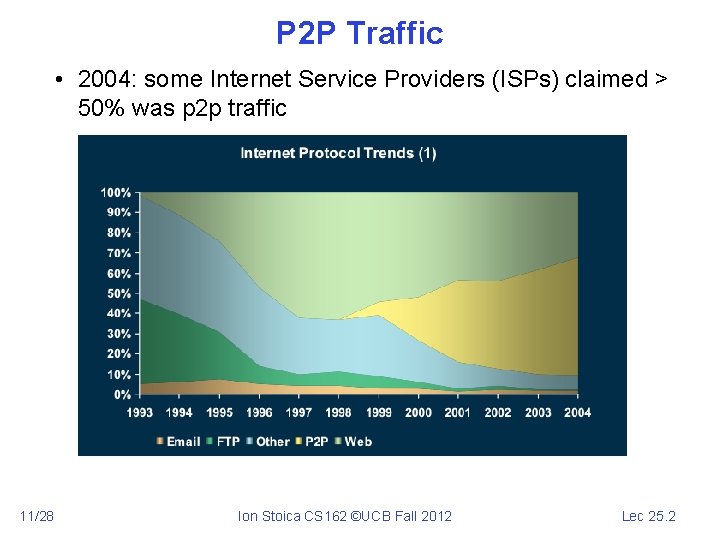 P2P Traffic

• 2004: some Internet Service Providers (ISPs) claimed > 50% was p2p traffic

Internet Protocol Trends (1)

100%
90%
80%
70%
60%
50%
40%
30%
20%
10%
0%

1993 1994 1995 1996 1997 1998 1999 2000 2001 2002 2003 2004

Email FTP Other P2P Web

11/28

Ion Stoica CS162 ©UCB Fall 2012

Lec 25.2